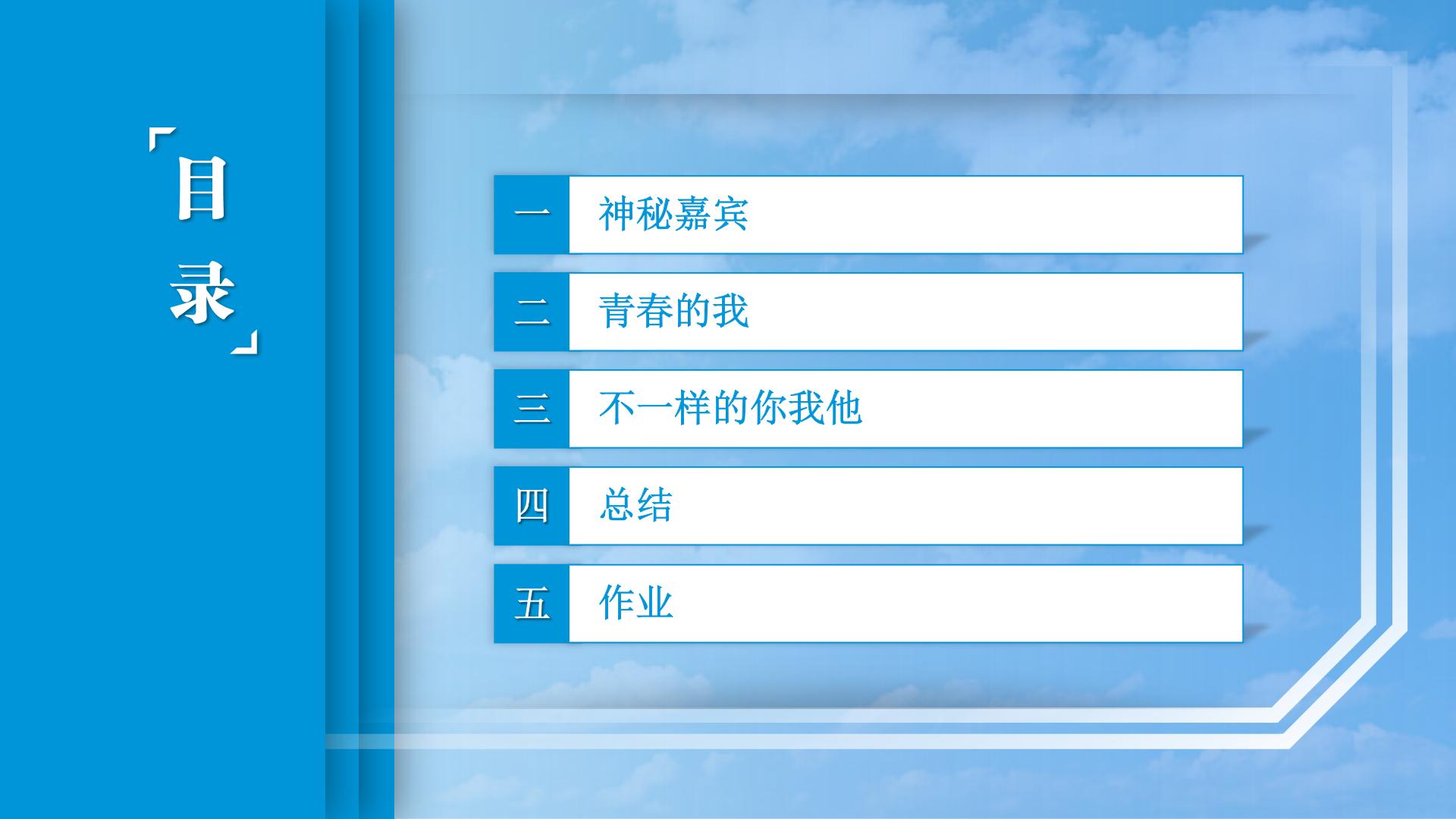 「目录」

一 神秘嘉宾

二 青春的我

三 不一样的你我他

四 总结

五 作业